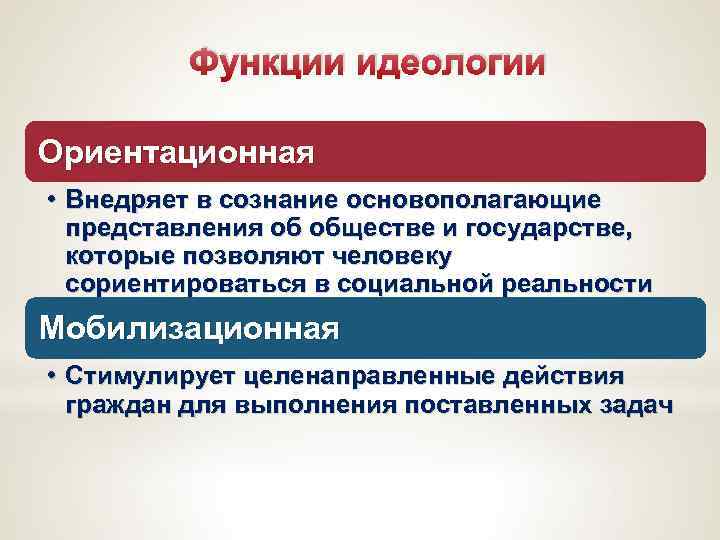 Функции идеологии

Ориентационная

• Внедряет в сознание основополагающие представления об обществе и государстве, которые позволяют человеку сориентироваться в социальной реальности

Мобилизационная

• Стимулирует целенаправленные действия граждан для выполнения поставленных задач